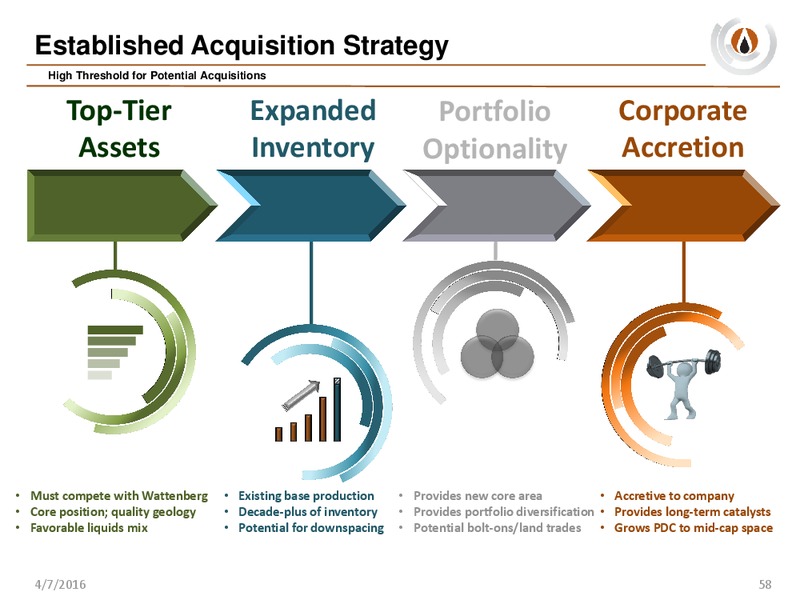 Established Acquisition Strategy

High Threshold for Potential Acquisitions

Top-Tier Assets

Expanded Inventory

Portfolio Optionality

Corporate Accretion

• Must compete with Wattenberg
• Core position; quality geology
• Favorable liquids mix

• Existing base production
• Decade-plus of inventory
• Potential for downspacing

• Provides new core area
• Provides portfolio diversification
• Potential bolt-ons/land trades

• Accretive to company
• Provides long-term catalysts
• Grows PDC to mid-cap space

4/7/2016

58